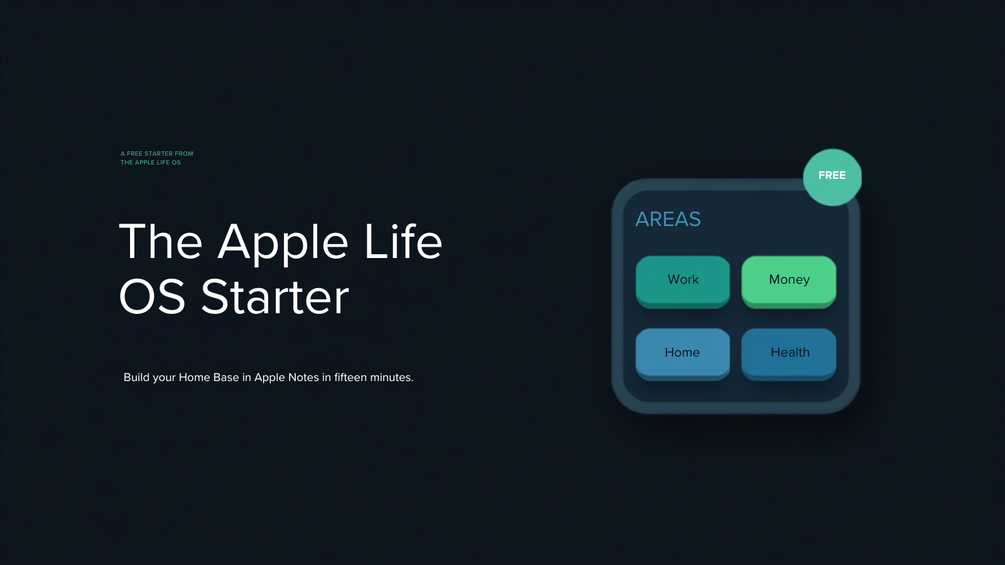 A FREE STARTER FROM
THE APPLE LIFE OS

The Apple Life OS Starter

Build your Home Base in Apple Notes in fifteen minutes.

FREE

AREAS

Work

Money

Home

Health